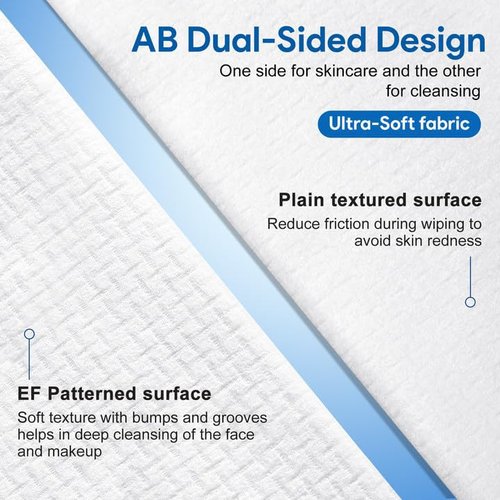 AB Dual-Sided Design

One side for skincare and the other for cleansing

Ultra-Soft fabric

Plain textured surface

Reduce friction during wiping to avoid skin redness

EF Patterned surface

Soft texture with bumps and grooves helps in deep cleansing of the face and makeup